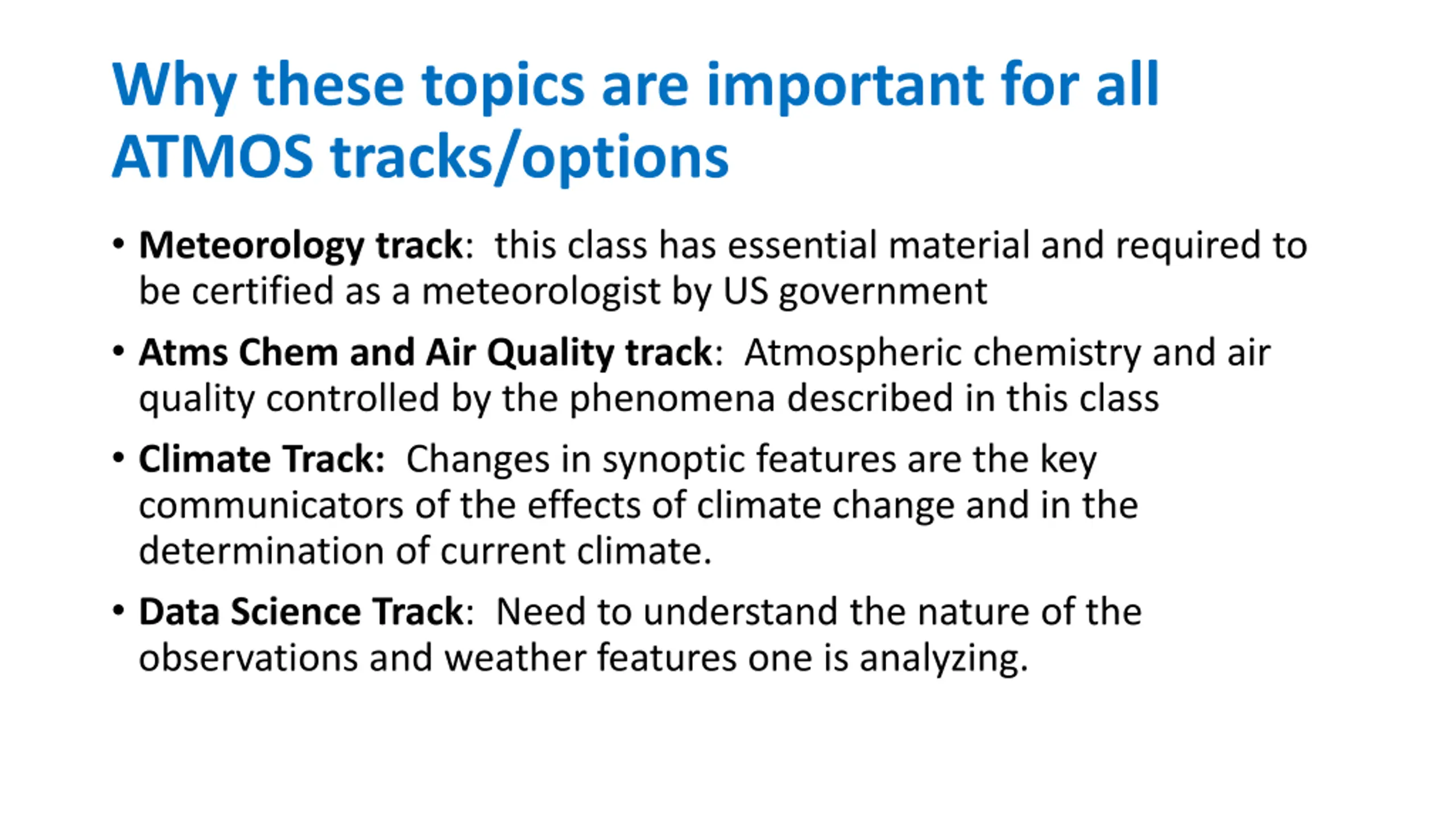 Why these topics are important for all ATMOS tracks/options

• Meteorology track: this class has essential material and required to be certified as a meteorologist by US government

• Atms Chem and Air Quality track: Atmospheric chemistry and air quality controlled by the phenomena described in this class

• Climate Track: Changes in synoptic features are the key communicators of the effects of climate change and in the determination of current climate.

• Data Science Track: Need to understand the nature of the observations and weather features one is analyzing.